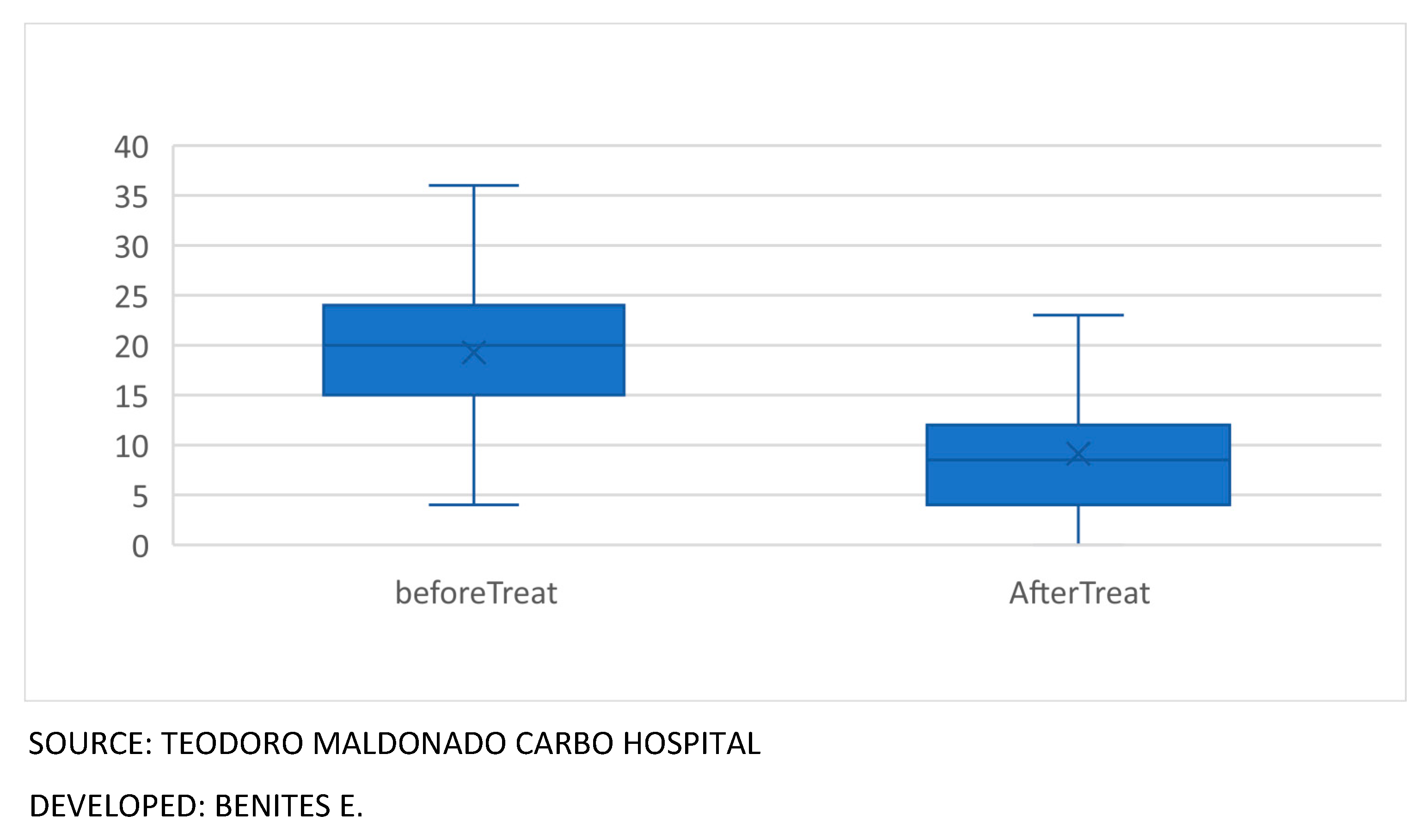 40
35
30
25
20
15
10
5
0

beforeTreat

AfterTreat

SOURCE: TEODORO MALDONADO CARBO HOSPITAL

DEVELOPED: BENITES E.